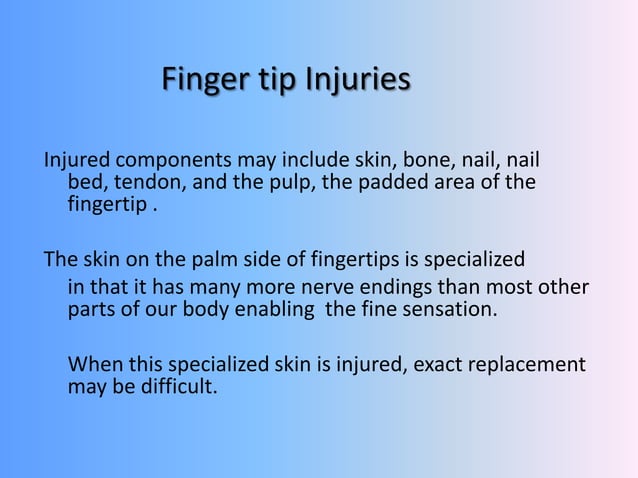 Finger tip Injuries

Injured components may include skin, bone, nail, nail bed, tendon, and the pulp, the padded area of the fingertip .

The skin on the palm side of fingertips is specialized in that it has many more nerve endings than most other parts of our body enabling the fine sensation.

When this specialized skin is injured, exact replacement may be difficult.